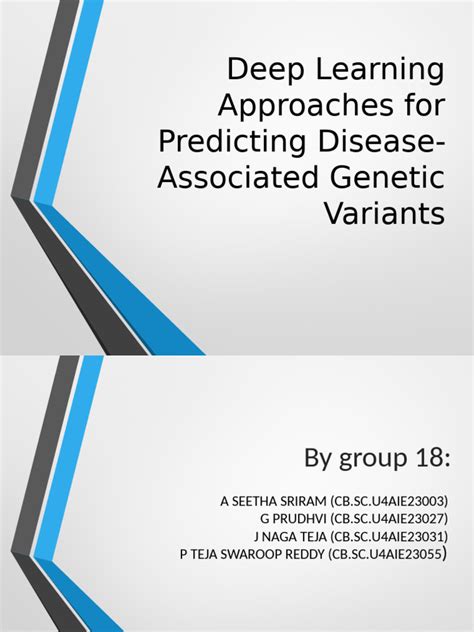 Deep Learning Approaches for Predicting Disease-Associated Genetic Variants

By group 18:

A SEETHA SRIRAM (CB.SC.U4AIE23003)
G PRUDHVI (CB.SC.U4AIE23027)
J NAGA TEJA (CB.SC.U4AIE23031)
P TEJA SWAROOP REDDY (CB.SC.U4AIE23055)